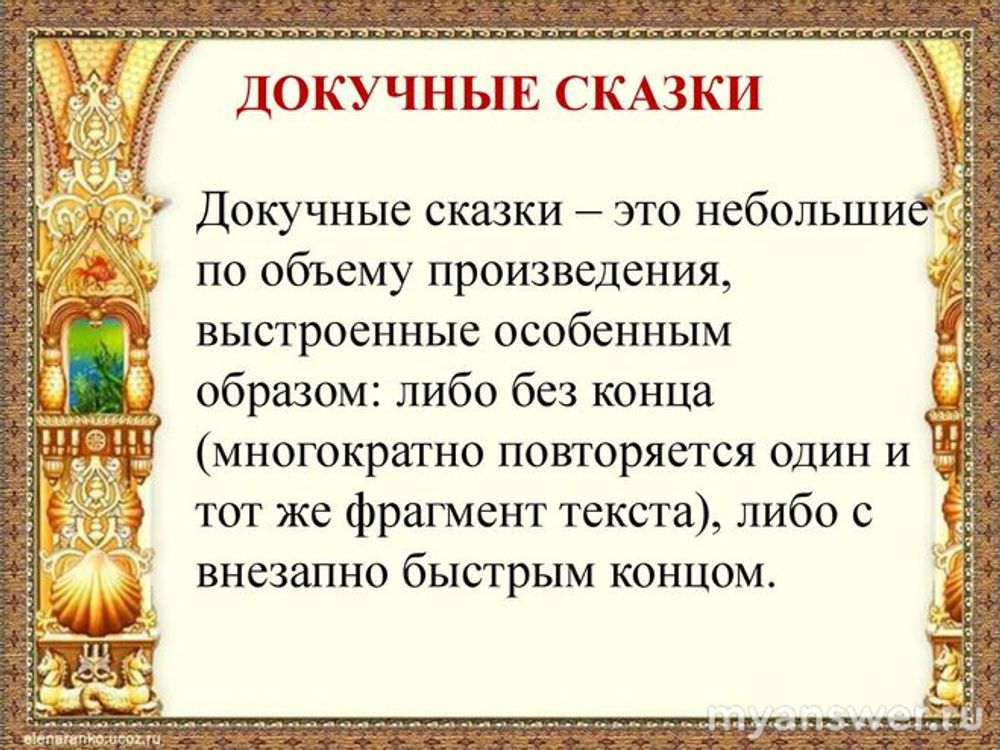 ДОКУЧНЫЕ СКАЗКИ

Докучные сказки – это небольшие по объему произведения, выстроенные особенным образом: либо без конца (многократно повторяется один и тот же фрагмент текста), либо с внезапно быстрым концом.

elenaranko.ucoz.ru

myanswer.ru